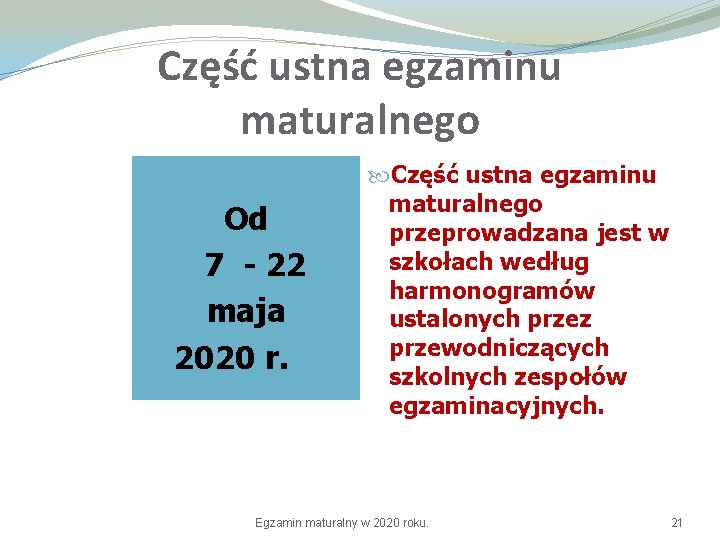 Część ustna egzaminu maturalnego

Od
7 - 22
maja
2020 r.

Część ustna egzaminu maturalnego przeprowadzana jest w szkołach według harmonogramów ustalonych przez przewodniczących szkolnych zespołów egzaminacyjnych.

Egzamin maturalny w 2020 roku.

21